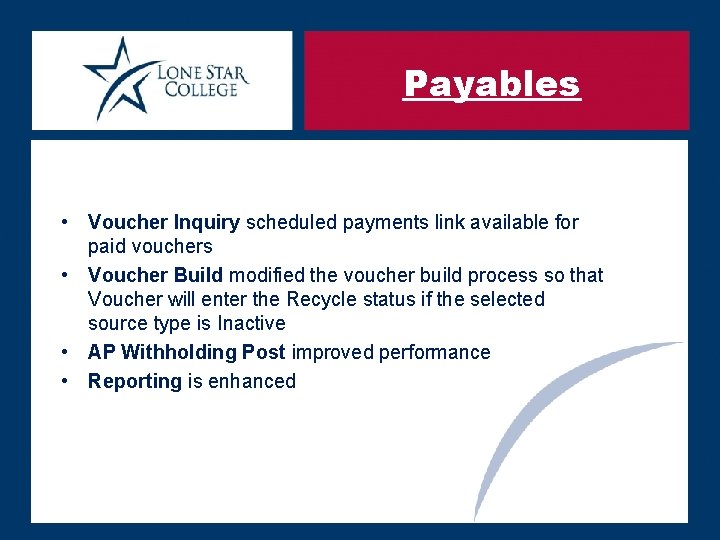 LONE STAR COLLEGE

Payables

• Voucher Inquiry scheduled payments link available for paid vouchers
• Voucher Build modified the voucher build process so that Voucher will enter the Recycle status if the selected source type is Inactive
• AP Withholding Post improved performance
• Reporting is enhanced